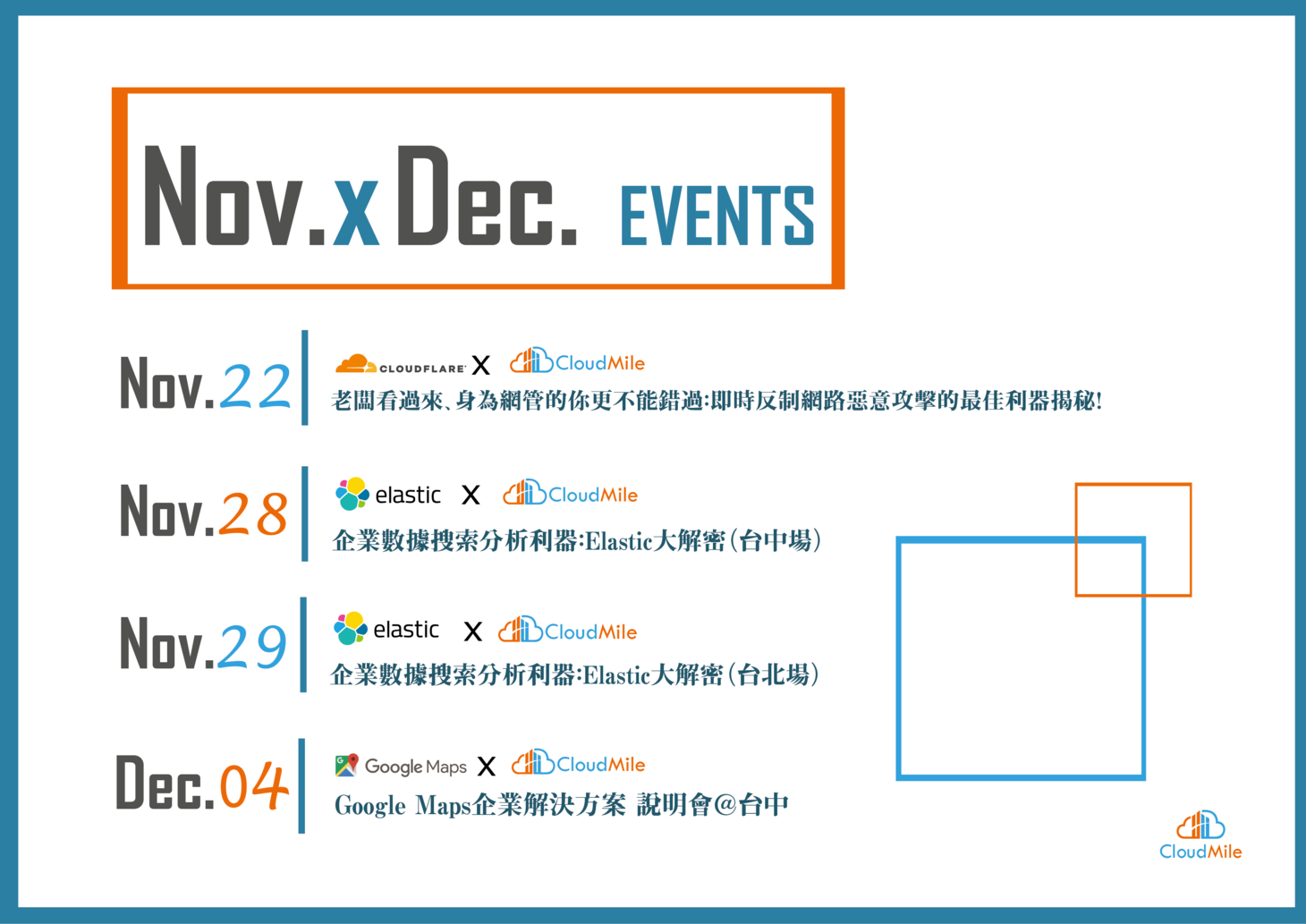 Nov. x Dec. EVENTS

Nov.22

CLOUDFLARE X CloudMile

老闆看過來、身為網管的你更不能錯過:即時反制網路惡意攻擊的最佳利器揭秘!

Nov.28

elastic X CloudMile

企業數據搜索分析利器:Elastic大解密(台中場)

Nov.29

elastic X CloudMile

企業數據搜索分析利器:Elastic大解密(台北場)

Dec.04

Google Maps X CloudMile

Google Maps企業解決方案 說明會@台中

CloudMile